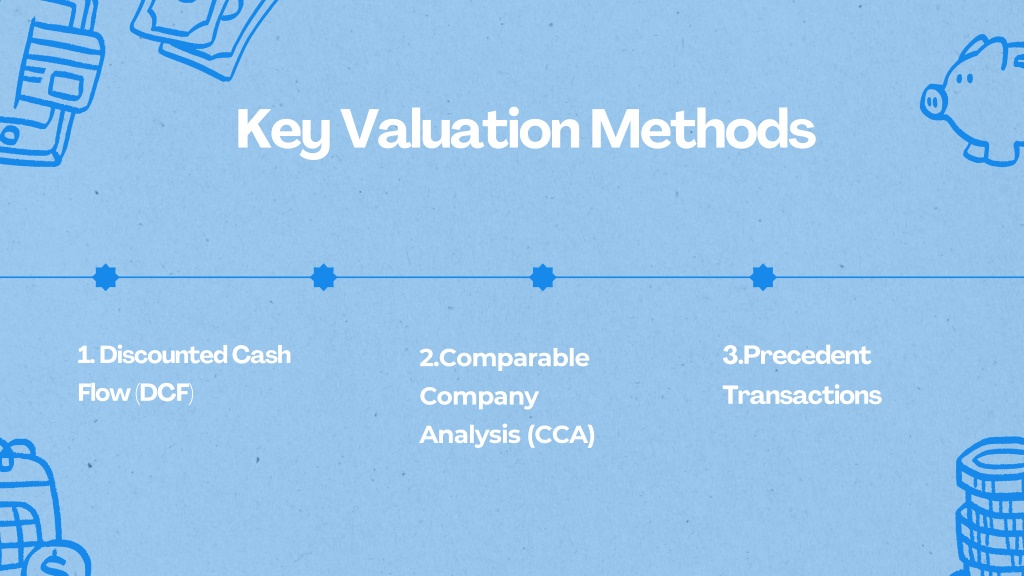 Key Valuation Methods

1. Discounted Cash Flow (DCF)

2.Comparable Company Analysis (CCA)

3.Precedent Transactions